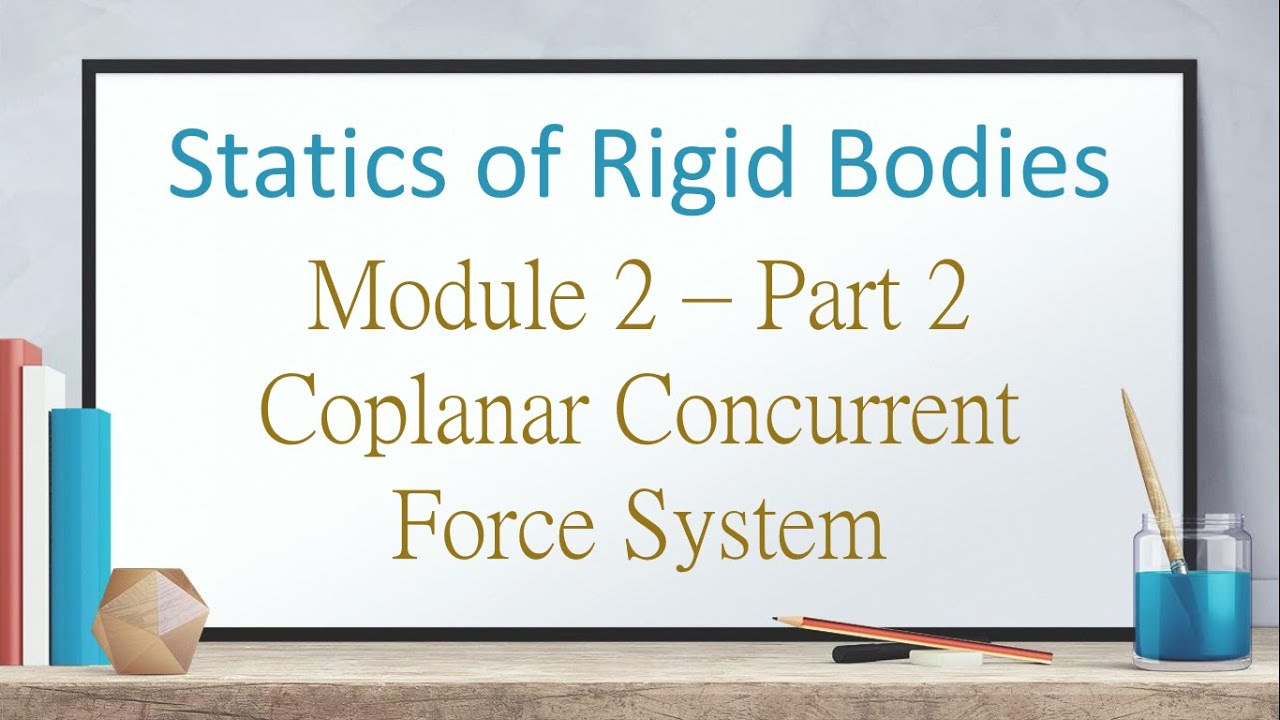 Statics of Rigid Bodies

Module 2 – Part 2
Coplanar Concurrent Force System